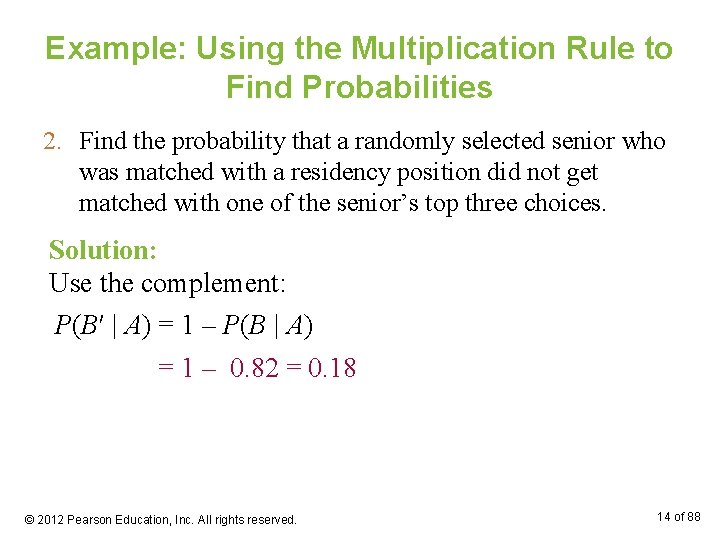 Example: Using the Multiplication Rule to Find Probabilities

2. Find the probability that a randomly selected senior who was matched with a residency position did not get matched with one of the senior's top three choices.

Solution:
Use the complement:
$P(B' \mid A) = 1 - P(B \mid A)$
$= 1 - 0.82 = 0.18$

© 2012 Pearson Education, Inc. All rights reserved.

14 of 88